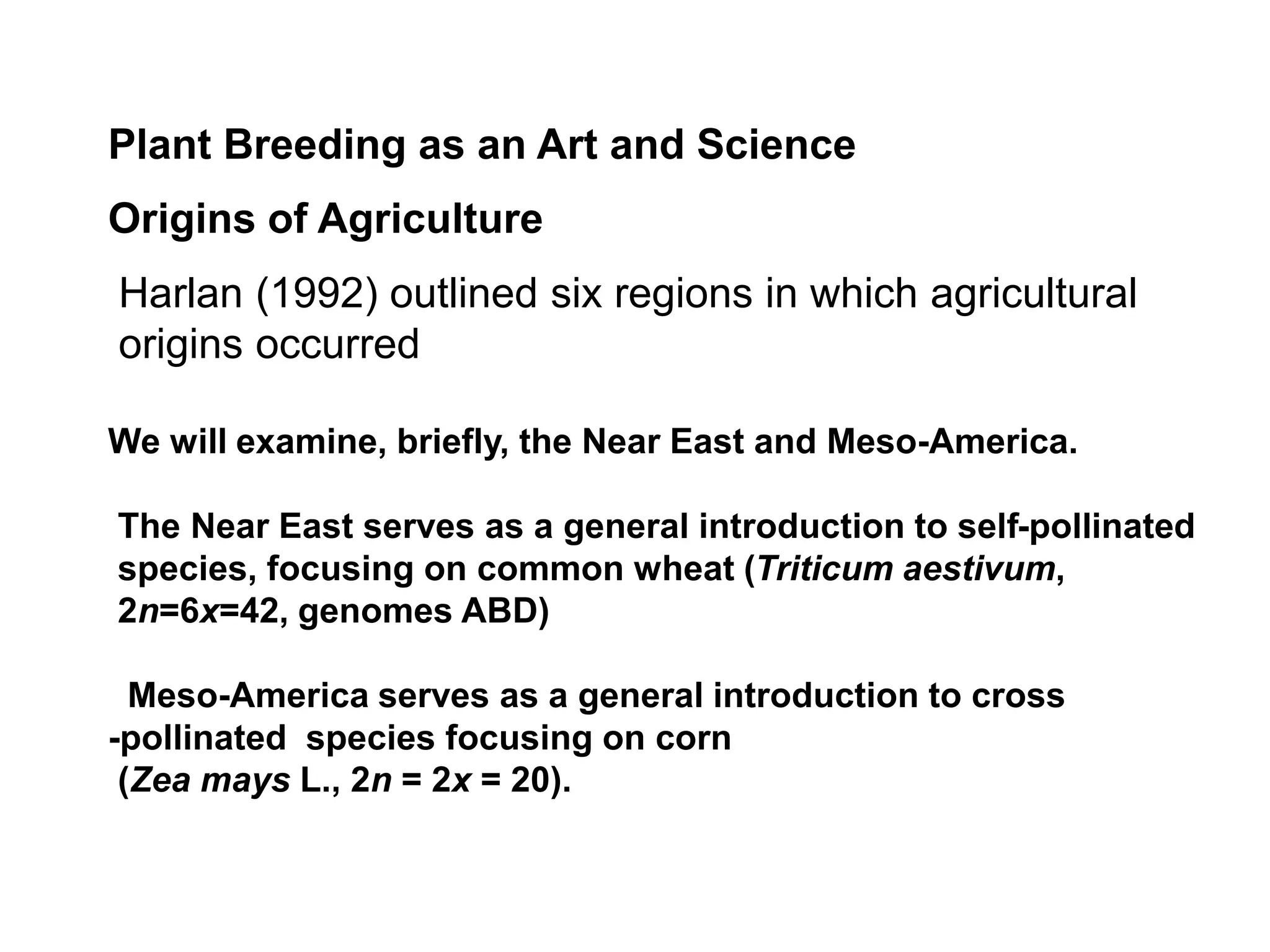 Plant Breeding as an Art and Science

Origins of Agriculture

Harlan (1992) outlined six regions in which agricultural origins occurred

We will examine, briefly, the Near East and Meso-America.

The Near East serves as a general introduction to self-pollinated species, focusing on common wheat (Triticum aestivum, $2n=6x=42$, genomes ABD)

Meso-America serves as a general introduction to cross -pollinated species focusing on corn (Zea mays L., $2n = 2x = 20$).